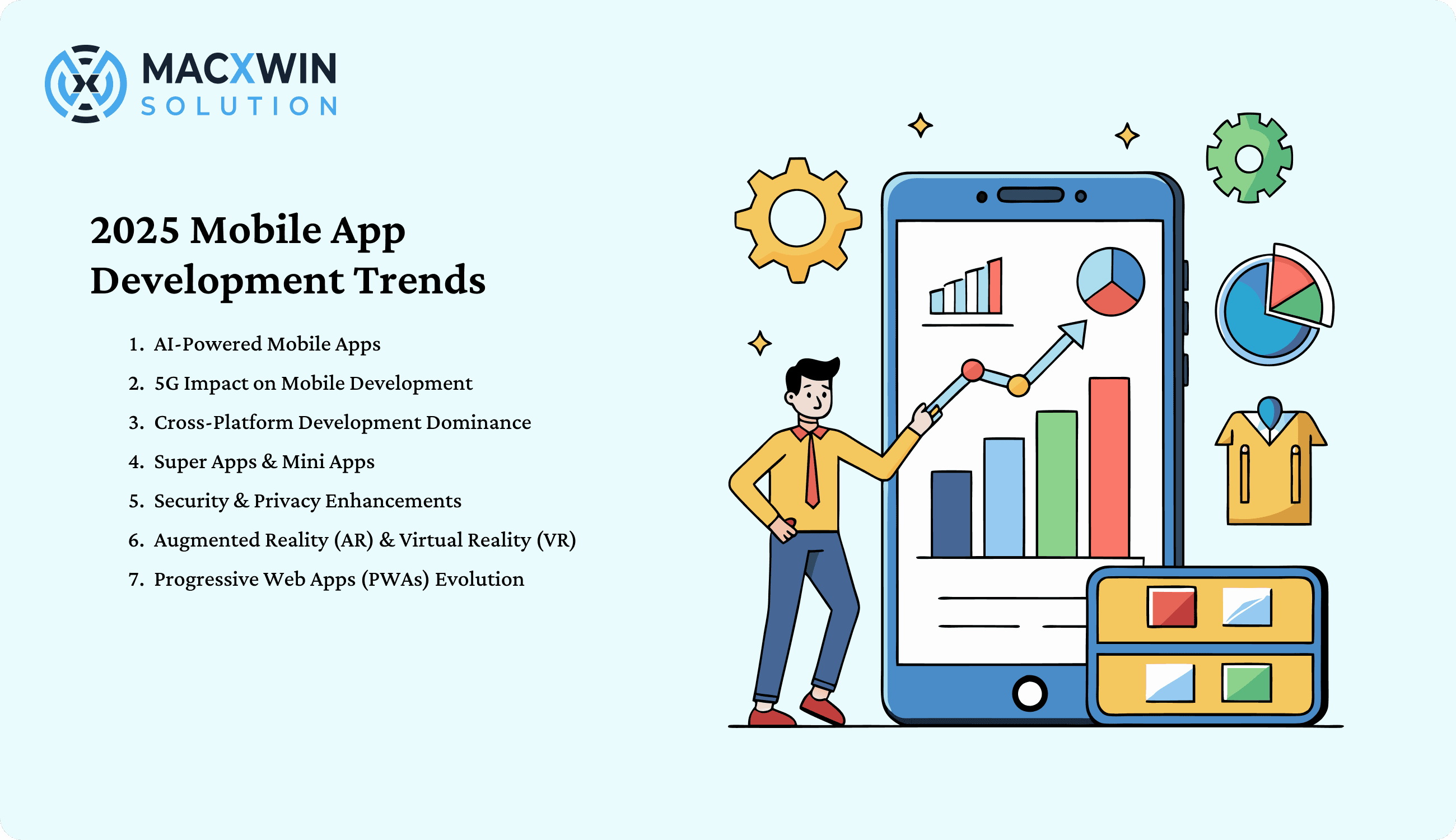 MACXWIN
SOLUTION

2025 Mobile App Development Trends

1. AI-Powered Mobile Apps
2. 5G Impact on Mobile Development
3. Cross-Platform Development Dominance
4. Super Apps & Mini Apps
5. Security & Privacy Enhancements
6. Augmented Reality (AR) & Virtual Reality (VR)
7. Progressive Web Apps (PWAs) Evolution